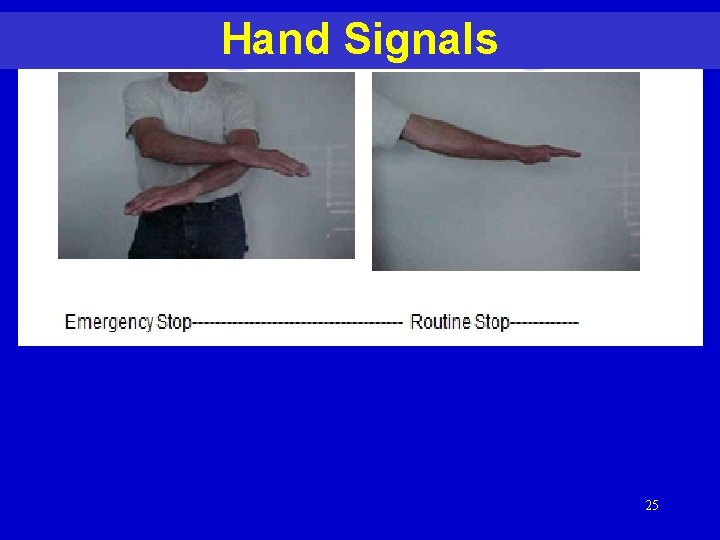 Hand Signals

Emergency Stop------------------------------------ Routine Stop------------

25